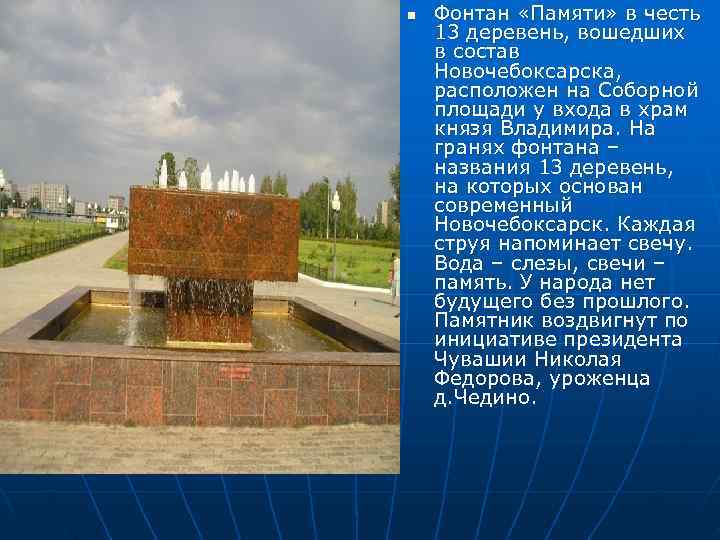 Фонтан «Памяти» в честь 13 деревень, вошедших в состав Новочебоксарска, расположен на Соборной площади у входа в храм князя Владимира. На гранях фонтана – названия 13 деревень, на которых основан современный Новочебоксарск. Каждая струя напоминает свечу. Вода – слезы, свечи – память. У народа нет будущего без прошлого. Памятник воздвигнут по инициативе президента Чувашии Николая Федорова, уроженца д.Чедино.